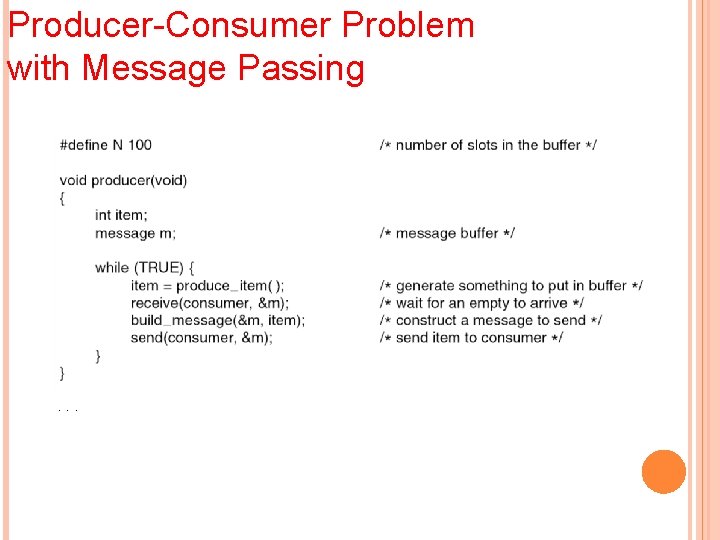 Producer-Consumer Problem with Message Passing

#define N 100 /* number of slots in the buffer */

void producer(void)
{
int item;
message m; /* message buffer */

while (TRUE) {
item = produce_item( ); /* generate something to put in buffer */
receive(consumer, &m); /* wait for an empty to arrive */
build_message(&m, item); /* construct a message to send */
send(consumer, &m); /* send item to consumer */
}
}

. . .